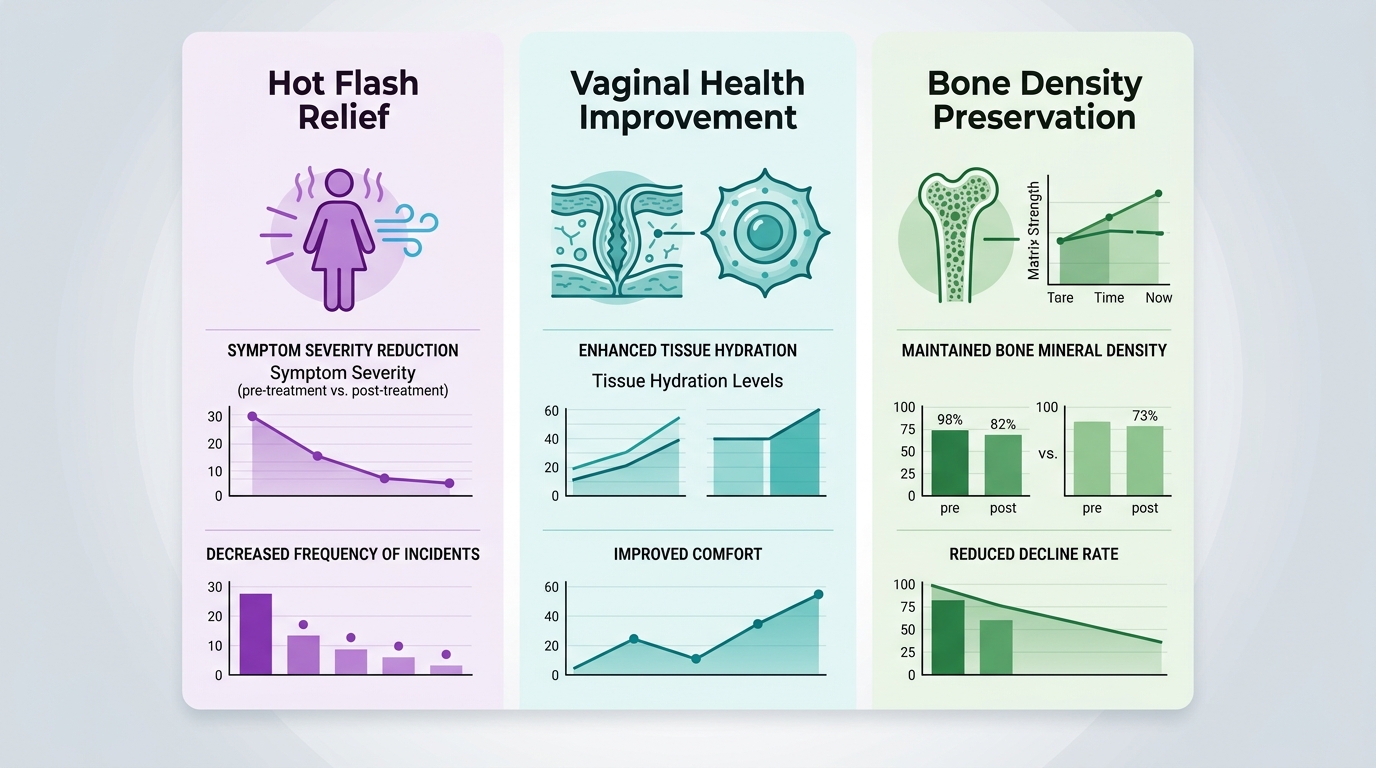 Hot Flash Relief

SYMPTOM SEVERITY REDUCTION
Symptom Severity
(pre-treatment vs. post-treatment)

30
20
10
0

DECREASED FREQUENCY OF INCIDENTS

30
20
10
0

Vaginal Health Improvement

ENHANCED TISSUE HYDRATION
Tissue Hydration Levels

60
40
20
0

IMPROVED COMFORT

60
40
20
0

Bone Density Preservation

Matrix Strength
Tare Time Now

MAINTAINED BONE MINERAL DENSITY

100
75
50
25
0
98% 82%
pre post

vs.

100
73%
pre post

REDUCED DECLINE RATE

100
75
50
25
0